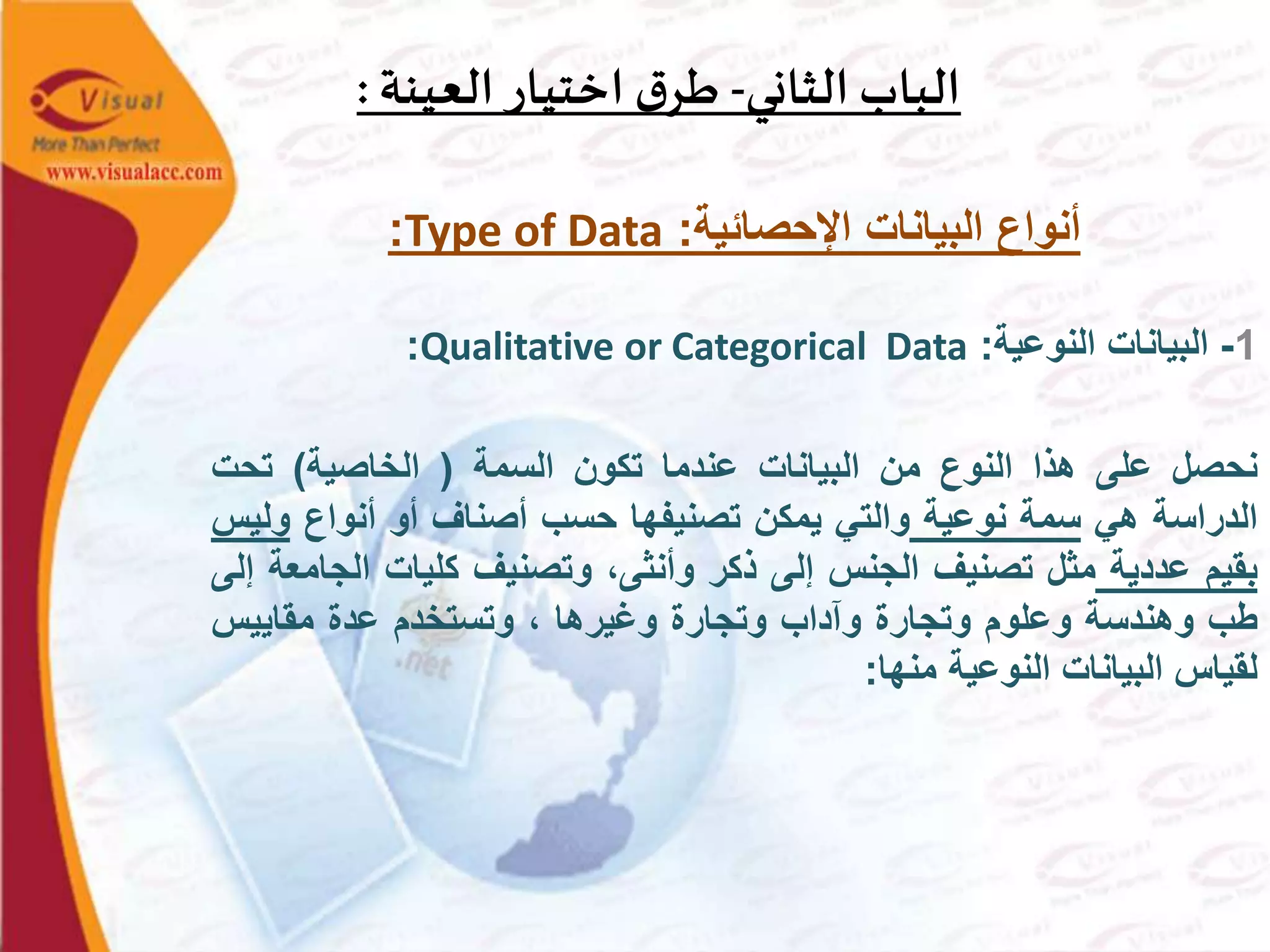 Visual
More Than Perfect
www.visualacc.com

الباب الثاني- طرق اختيار العينة :

أنواع البيانات الإحصائية: Type of Data:

1- البيانات النوعية: Qualitative or Categorical Data:

نحصل على هذا النوع من البيانات عندما تكون السمة ( الخاصية) تحت الدراسة هي سمة نوعية والتي يمكن تصنيفها حسب أصناف أو أنواع وليس بقيم عددية مثل تصنيف الجنس إلى ذكر وأنثى، وتصنيف كليات الجامعة إلى طب وهندسة وعلوم وتجارة وآداب وتجارة وغيرها ، وتستخدم عدة مقاييس لقياس البيانات النوعية منها:

.net